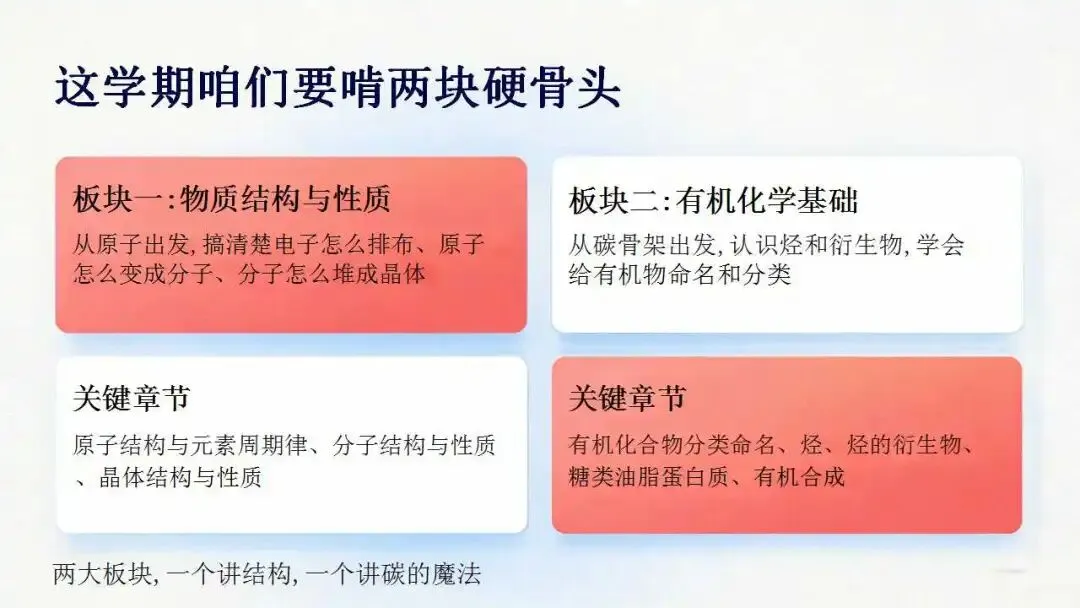 这学期咱们要啃两块硬骨头

板块一:物质结构与性质

从原子出发,搞清楚电子怎么排布、原子怎么变成分子、分子怎么堆成晶体

板块二:有机化学基础

从碳骨架出发,认识烃和衍生物,学会给有机物命名和分类

关键章节

原子结构与元素周期律、分子结构与性质、晶体结构与性质

关键章节

有机化合物分类命名、烃、烃的衍生物、糖类油脂蛋白质、有机合成

两大板块,一个讲结构,一个讲碳的魔法